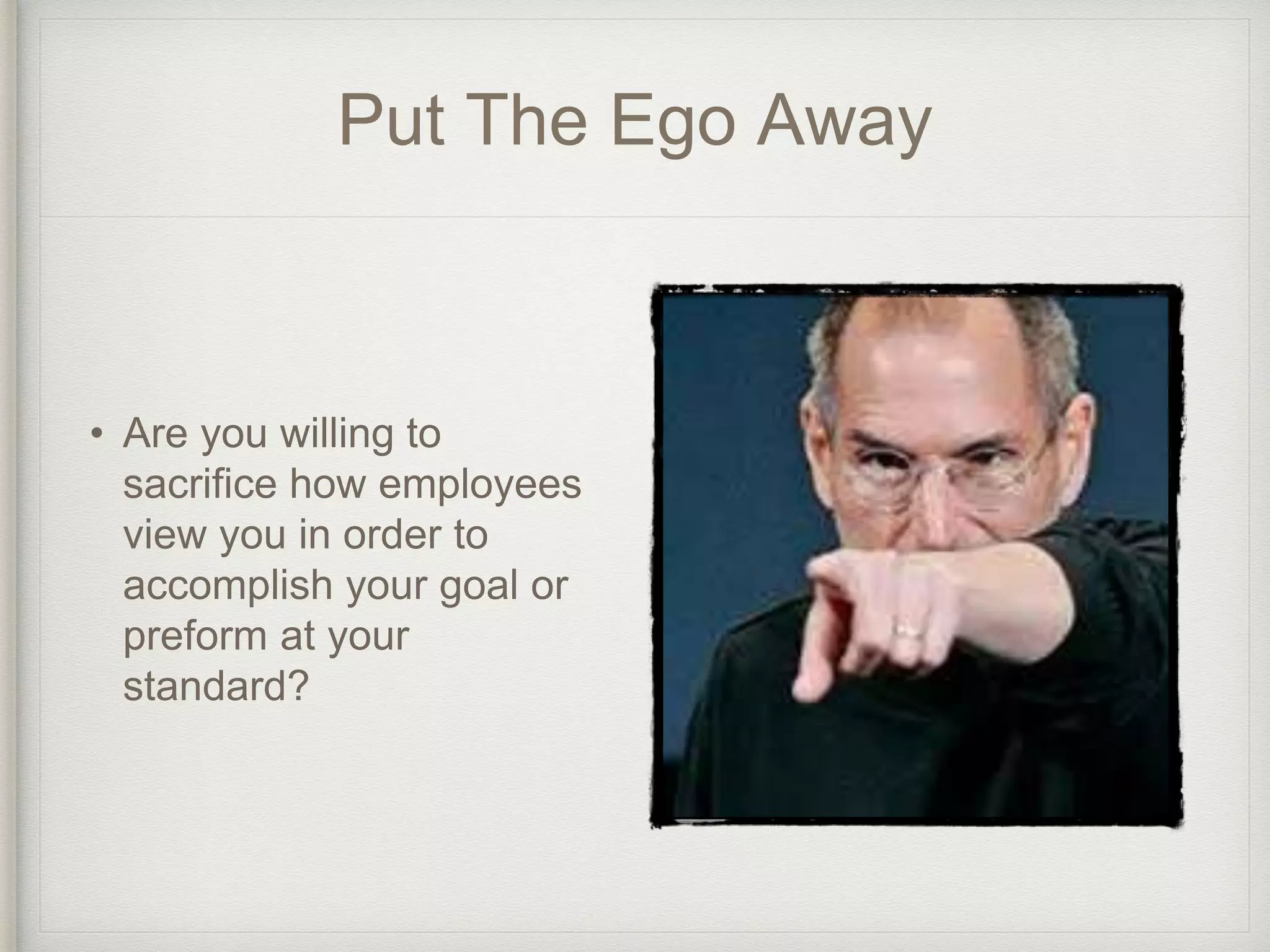 Put The Ego Away

• Are you willing to sacrifice how employees view you in order to accomplish your goal or preform at your standard?